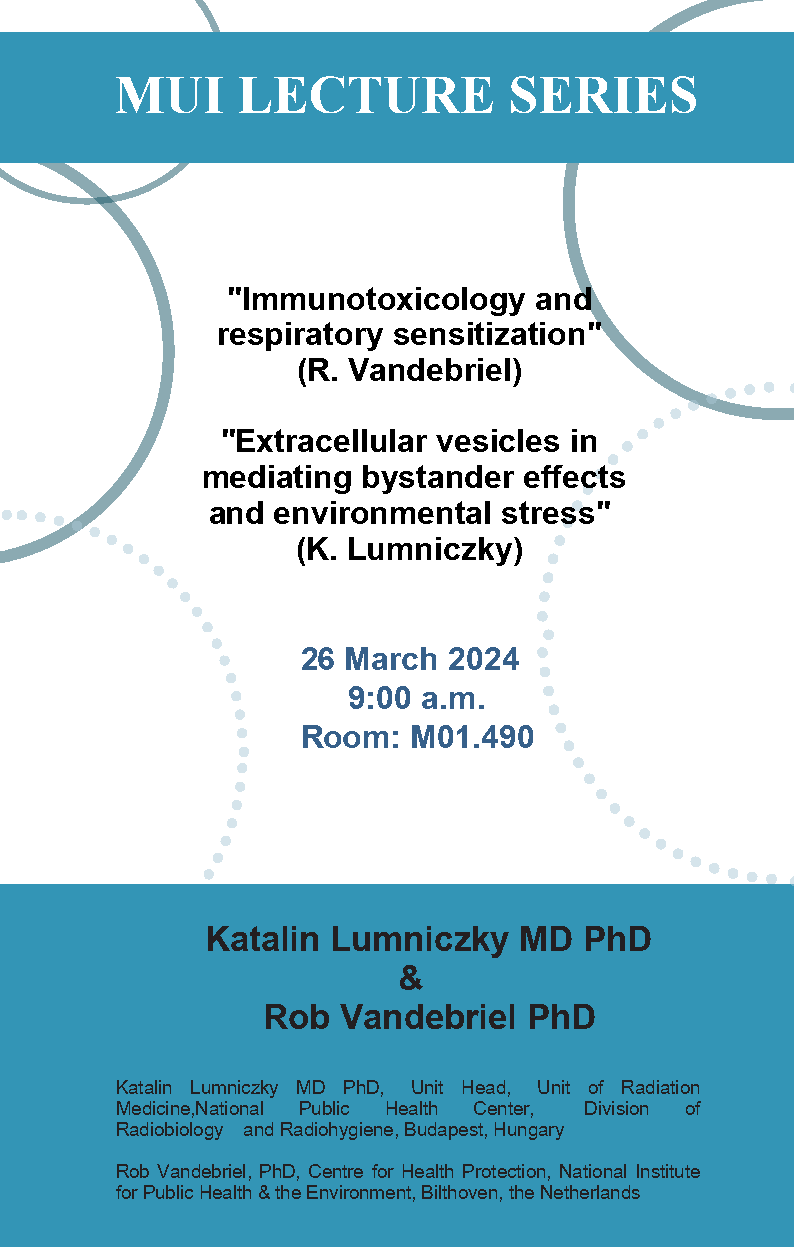 MUI LECTURE SERIES

"Immunotoxicology and respiratory sensitization"
(R. Vandebriel)

"Extracellular vesicles in mediating bystander effects and environmental stress"
(K. Lumniczky)

26 March 2024
9:00 a.m.
Room: M01.490

Katalin Lumniczky MD PhD
&
Rob Vandebriel PhD

Katalin Lumniczky MD PhD, Unit Head, Unit of Radiation Medicine,National Public Health Center, Division of Radiobiology and Radiohygiene, Budapest, Hungary

Rob Vandebriel, PhD, Centre for Health Protection, National Institute for Public Health & the Environment, Bilthoven, the Netherlands